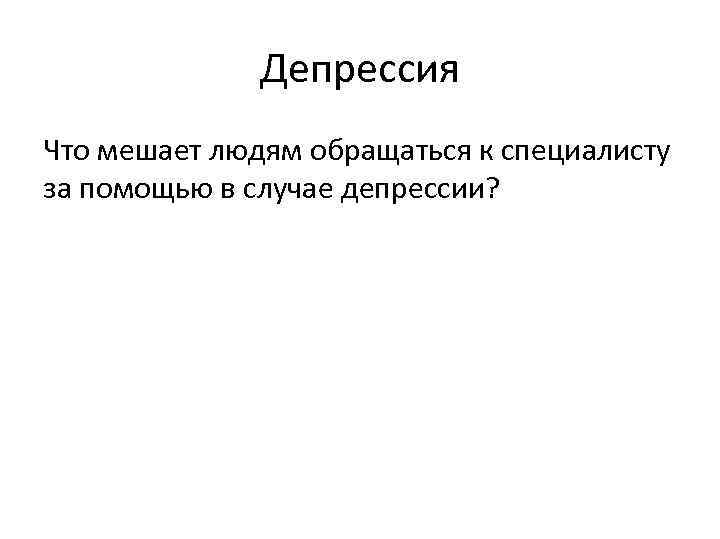 Депрессия

Что мешает людям обращаться к специалисту за помощью в случае депрессии?